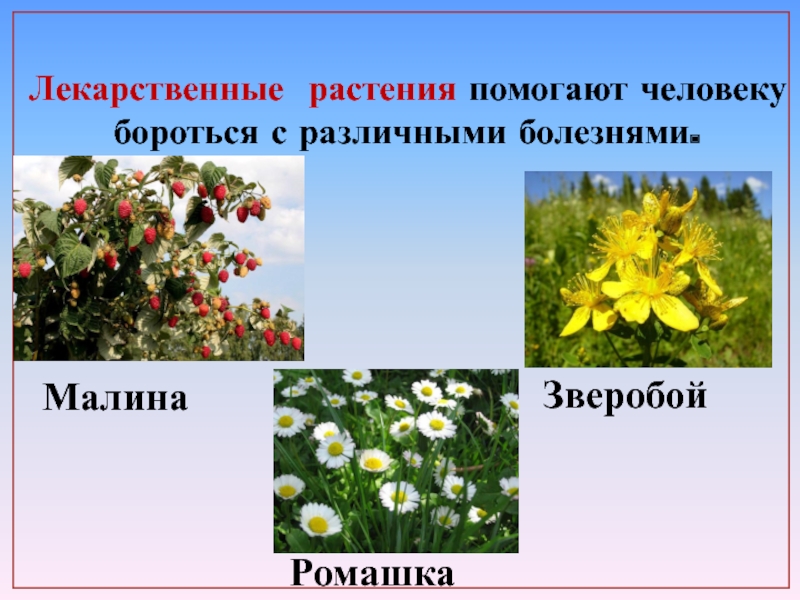 Лекарственные растения помогают человеку бороться с различными болезнями.

Малина

Зверобой

Ромашка